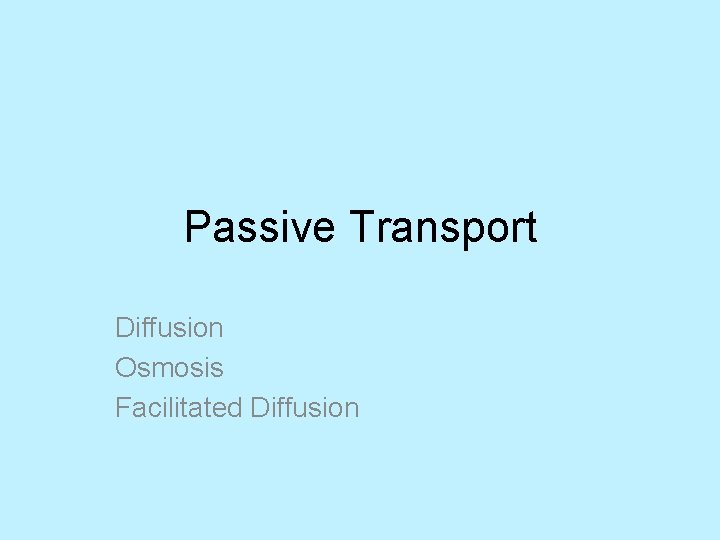 Passive Transport

Diffusion
Osmosis
Facilitated Diffusion